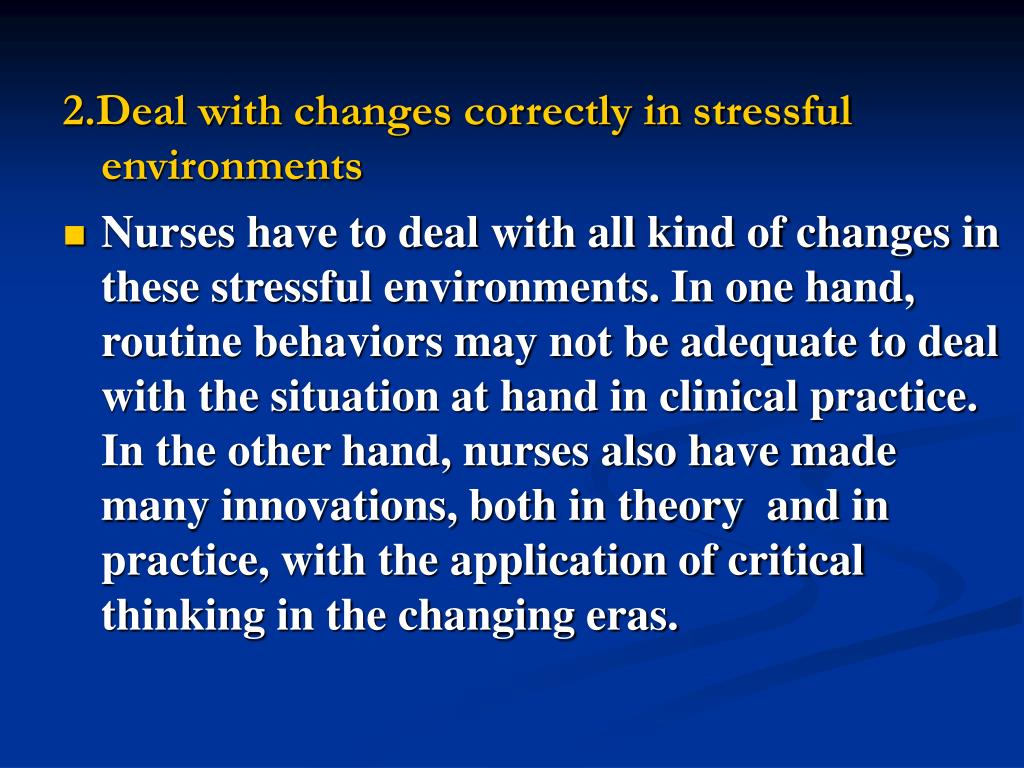 2.Deal with changes correctly in stressful environments

Nurses have to deal with all kind of changes in these stressful environments. In one hand, routine behaviors may not be adequate to deal with the situation at hand in clinical practice. In the other hand, nurses also have made many innovations, both in theory and in practice, with the application of critical thinking in the changing eras.